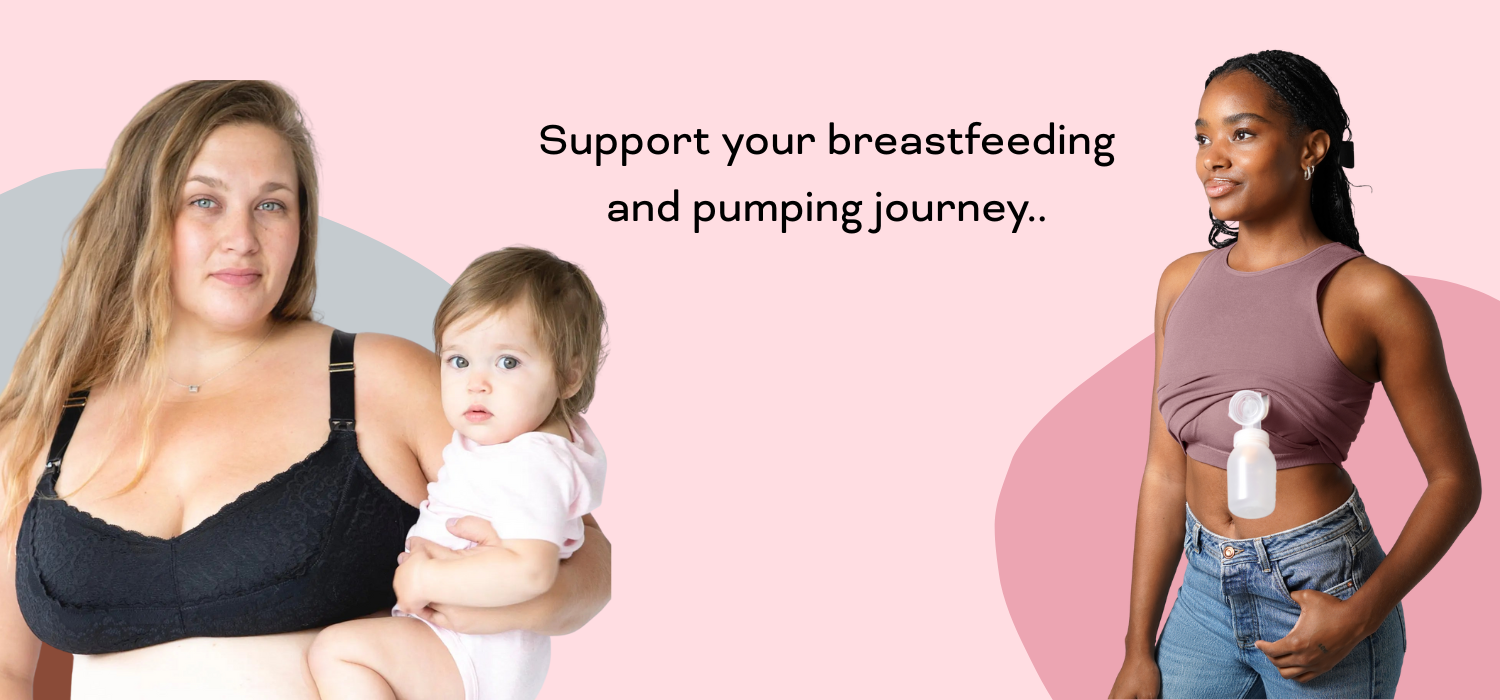 Support your breastfeeding and pumping journey..